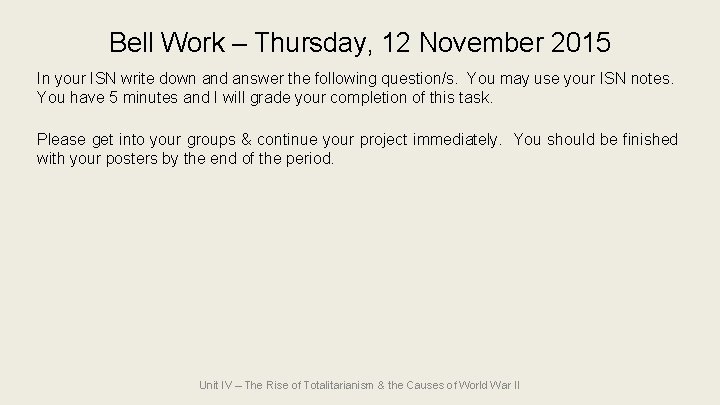 Bell Work – Thursday, 12 November 2015

In your ISN write down and answer the following question/s. You may use your ISN notes. You have 5 minutes and I will grade your completion of this task.

Please get into your groups & continue your project immediately. You should be finished with your posters by the end of the period.

Unit IV – The Rise of Totalitarianism & the Causes of World War II